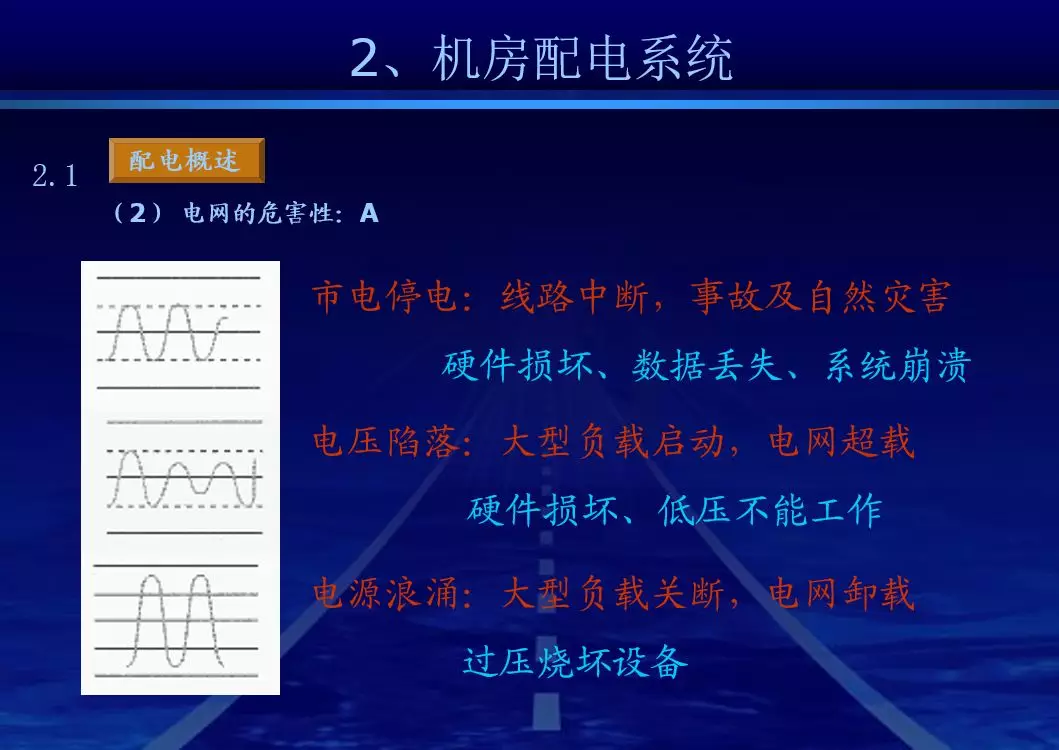 2、机房配电系统

2.1 配电概述

（2） 电网的危害性：A

市电停电：线路中断，事故及自然灾害

硬件损坏、数据丢失、系统崩溃

电压陷落：大型负载启动，电网超载

硬件损坏、低压不能工作

电源浪涌：大型负载关断，电网卸载

过压烧坏设备